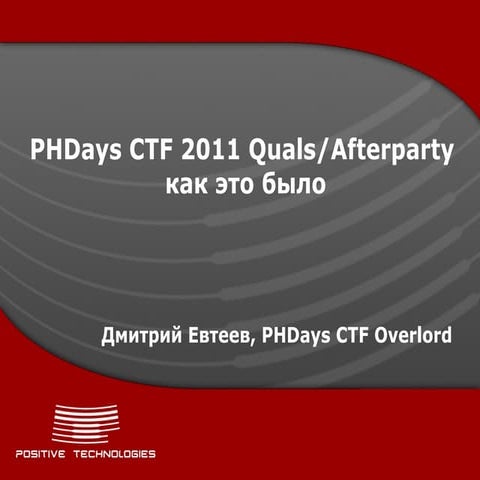 PHDays CTF 2011 Quals/Afterparty
как это было

Дмитрий Евтеев, PHDays CTF Overlord

POSITIVE TECHNOLOGIES